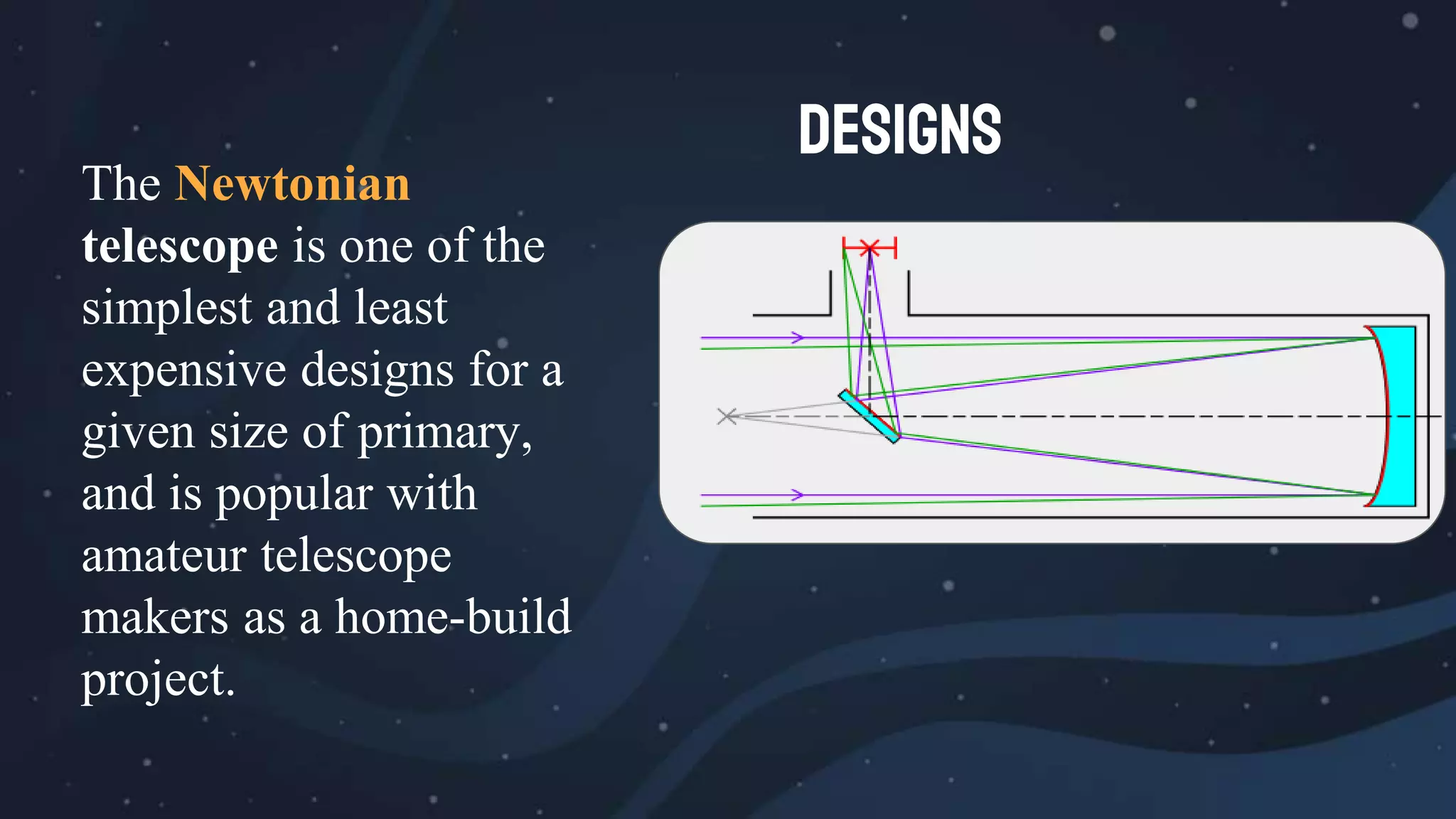 DESIGNS

The Newtonian telescope is one of the simplest and least expensive designs for a given size of primary, and is popular with amateur telescope makers as a home-build project.